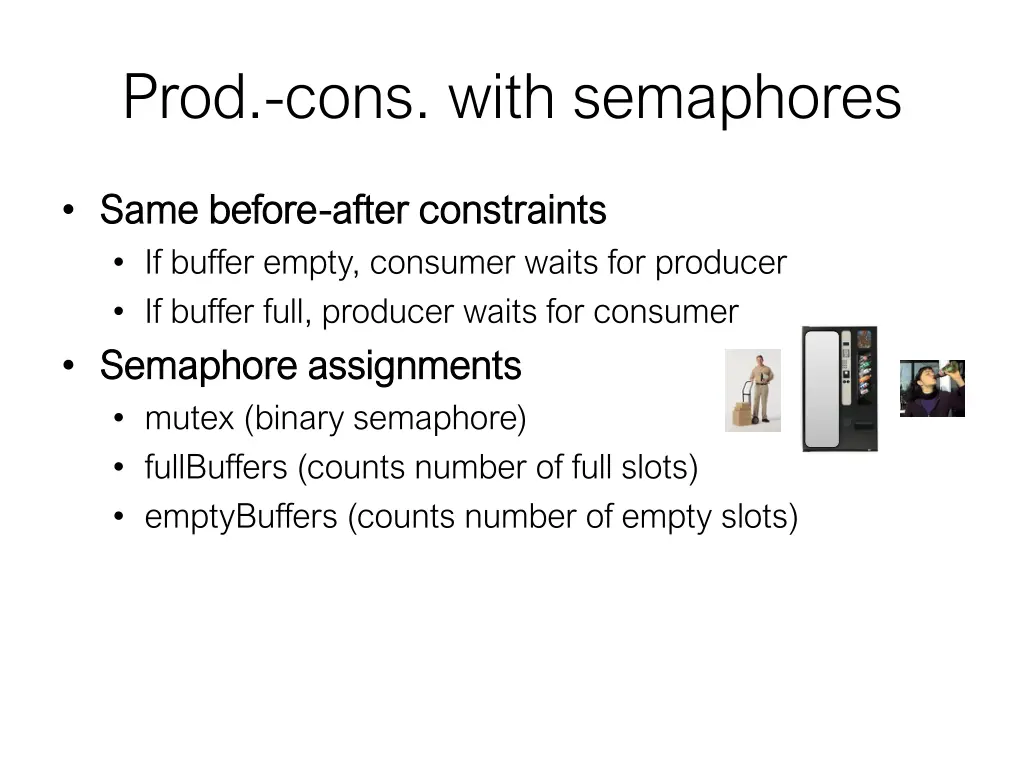 Prod.-cons. with semaphores

• Same before-after constraints
  • If buffer empty, consumer waits for producer
  • If buffer full, producer waits for consumer
• Semaphore assignments
  • mutex (binary semaphore)
  • fullBuffers (counts number of full slots)
  • emptyBuffers (counts number of empty slots)